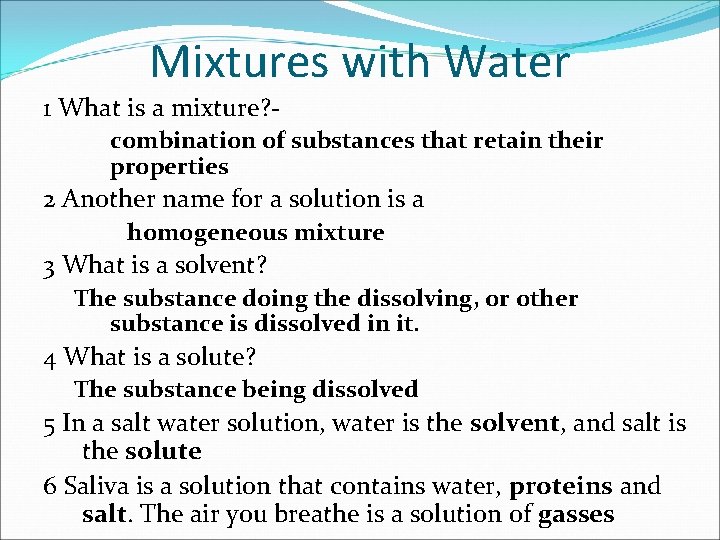 Mixtures with Water

1 What is a mixture?-

combination of substances that retain their properties

2 Another name for a solution is a

homogeneous mixture

3 What is a solvent?

The substance doing the dissolving, or other substance is dissolved in it.

4 What is a solute?

The substance being dissolved

5 In a salt water solution, water is the solvent, and salt is the solute

6 Saliva is a solution that contains water, proteins and salt. The air you breathe is a solution of gasses